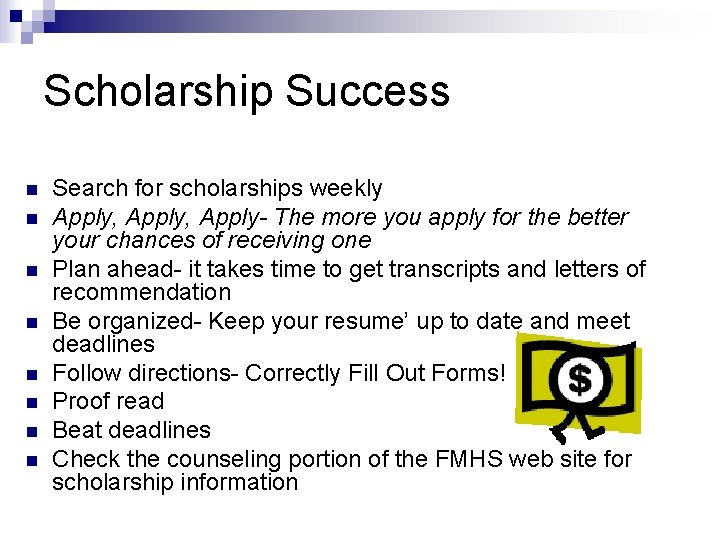 Scholarship Success

- Search for scholarships weekly
- Apply, Apply, Apply- The more you apply for the better your chances of receiving one
- Plan ahead- it takes time to get transcripts and letters of recommendation
- Be organized- Keep your resume' up to date and meet deadlines
- Follow directions- Correctly Fill Out Forms!
- Proof read
- Beat deadlines
- Check the counseling portion of the FMHS web site for scholarship information

$